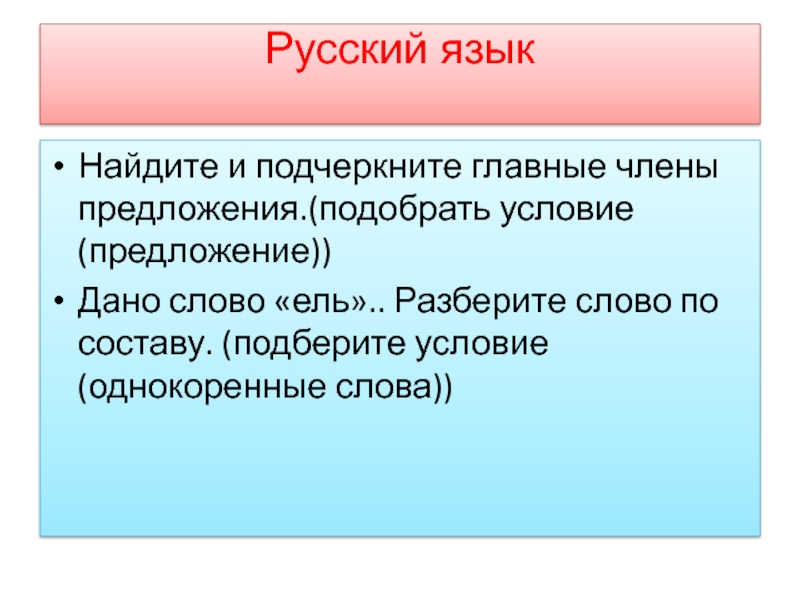 Русский язык

• Найдите и подчеркните главные члены предложения.(подобрать условие (предложение))

• Дано слово «ель».. Разберите слово по составу. (подберите условие (однокоренные слова))